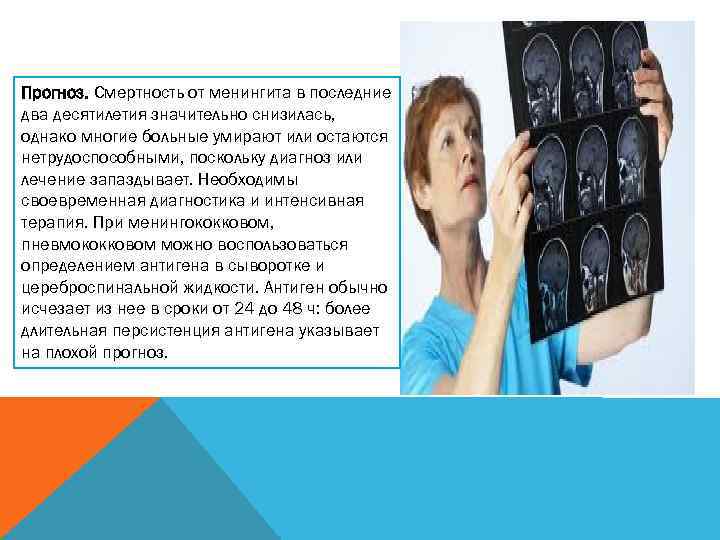 Прогноз. Смертность от менингита в последние два десятилетия значительно снизилась, однако многие больные умирают или остаются нетрудоспособными, поскольку диагноз или лечение запаздывает. Необходимы своевременная диагностика и интенсивная терапия. При менингококковом, пневмококковом можно воспользоваться определением антигена в сыворотке и цереброспинальной жидкости. Антиген обычно исчезает из нее в сроки от 24 до 48 ч: более длительная персистенция антигена указывает на плохой прогноз.